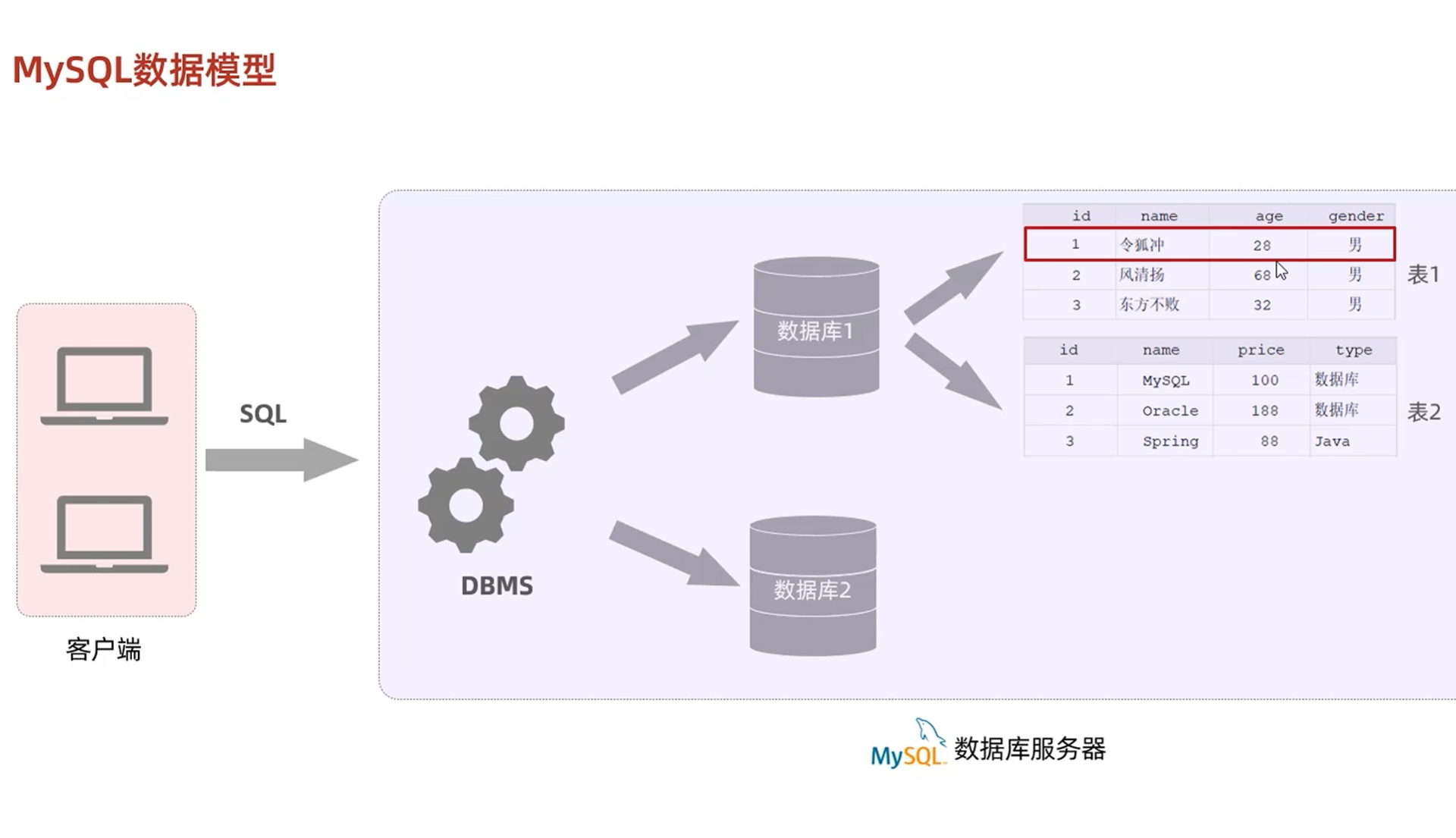 MySQL数据模型

客户端

SQL

DBMS

数据库1

数据库2

| id | name | age | gender |
|---|---|---|---|
| 1 | 令狐冲 | 28 | 男 |
| 2 | 风清扬 | 68 | 男 |
| 3 | 东方不败 | 32 | 男 |

表1

| id | name | price | type |
|---|---|---|---|
| 1 | MySQL | 100 | 数据库 |
| 2 | Oracle | 188 | 数据库 |
| 3 | Spring | 88 | Java |

表2

MySQL 数据库服务器